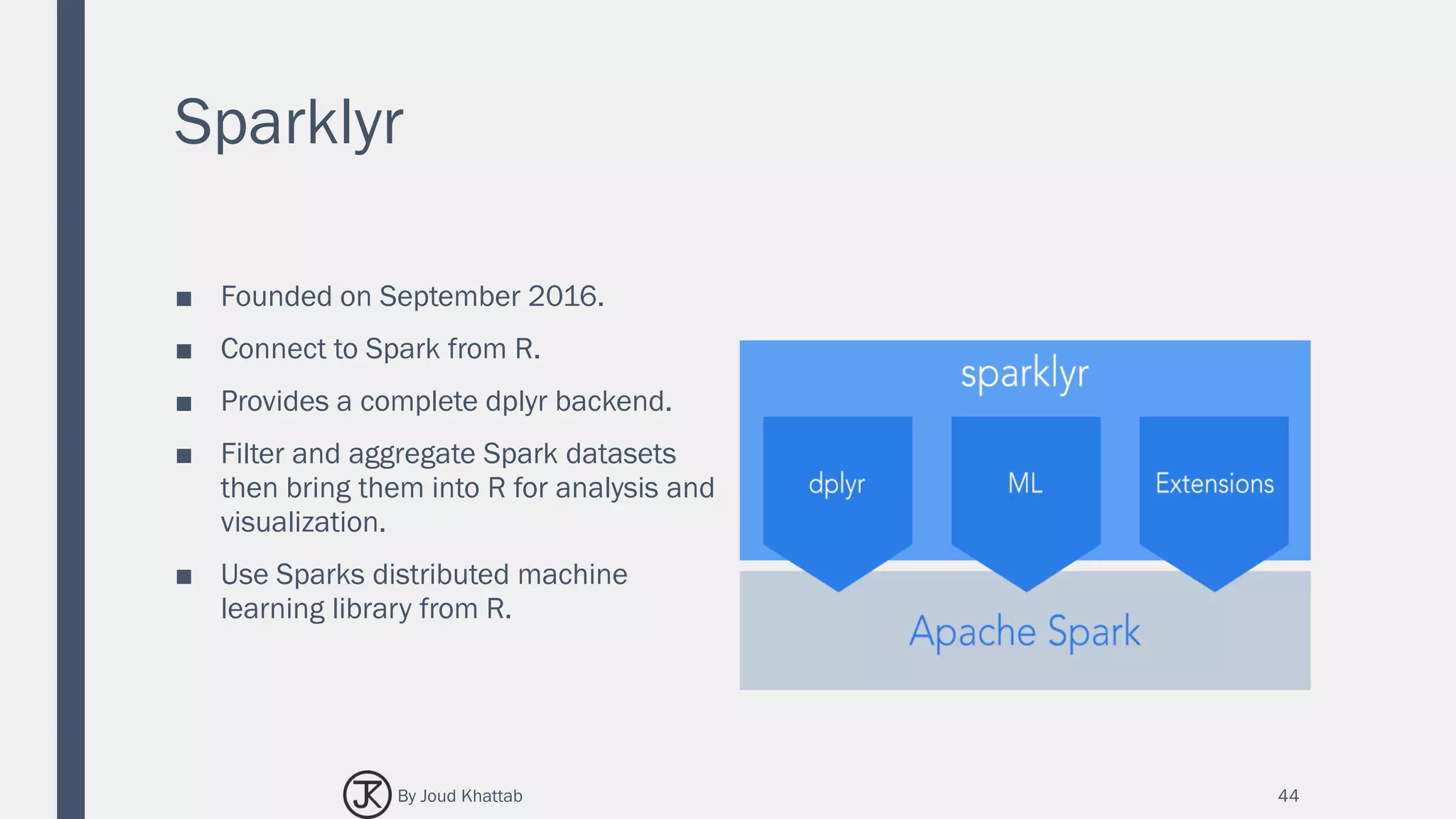 Sparklyr

■ Founded on September 2016.

■ Connect to Spark from R.

■ Provides a complete dplyr backend.

■ Filter and aggregate Spark datasets then bring them into R for analysis and visualization.

■ Use Sparks distributed machine learning library from R.

sparklyr

dplyr

ML

Extensions

Apache Spark

JK By Joud Khattab

44